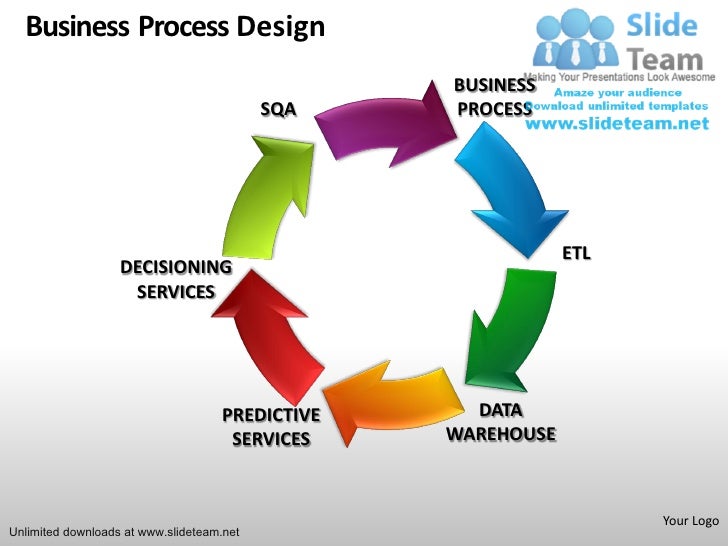 Business Process Design

Slide Team
Making Your Presentations Look Awesome
Amaze your audience
Download unlimited templates
www.slideteam.net

SQA

BUSINESS PROCESS

ETL

DATA WAREHOUSE

PREDICTIVE SERVICES

DECISIONING SERVICES

Your Logo

Unlimited downloads at www.slideteam.net